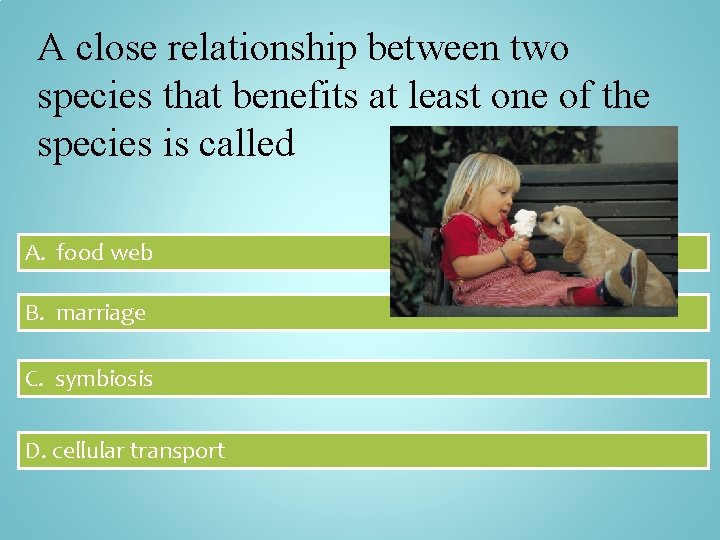 A close relationship between two species that benefits at least one of the species is called

A. food web

B. marriage

C. symbiosis

D. cellular transport